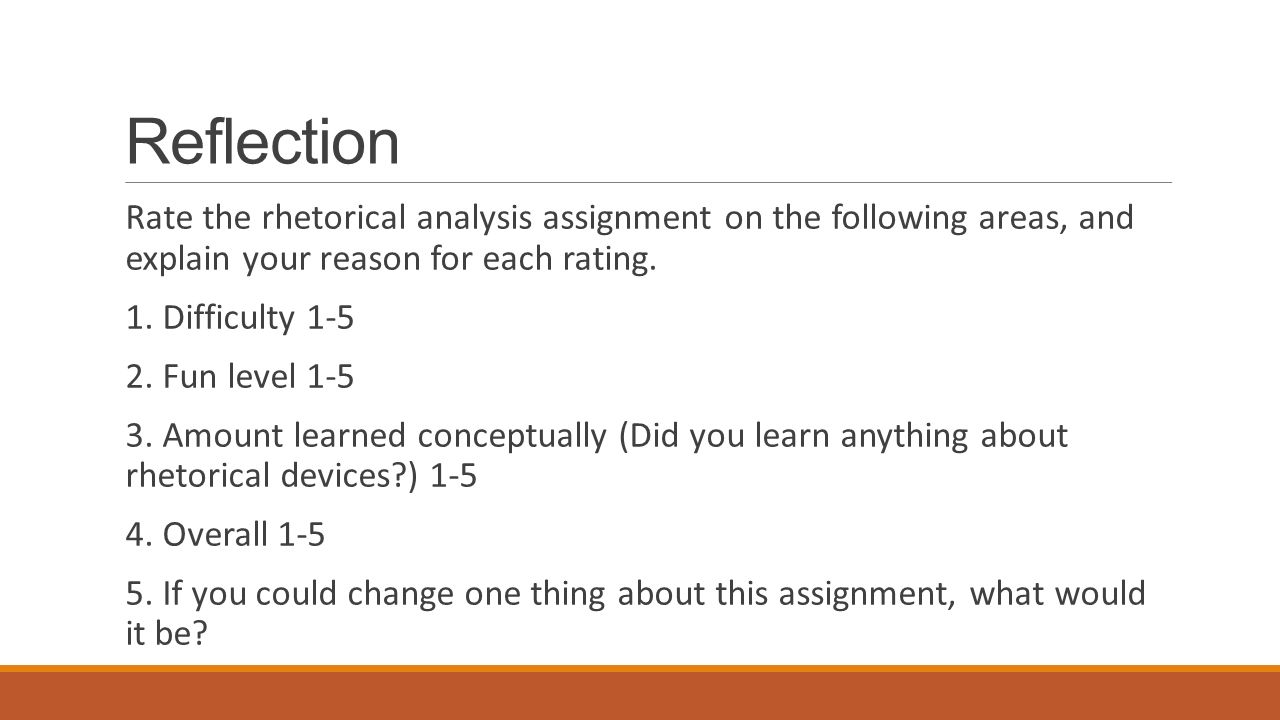 Reflection

Rate the rhetorical analysis assignment on the following areas, and explain your reason for each rating.

1. Difficulty 1-5

2. Fun level 1-5

3. Amount learned conceptually (Did you learn anything about rhetorical devices?) 1-5

4. Overall 1-5

5. If you could change one thing about this assignment, what would it be?